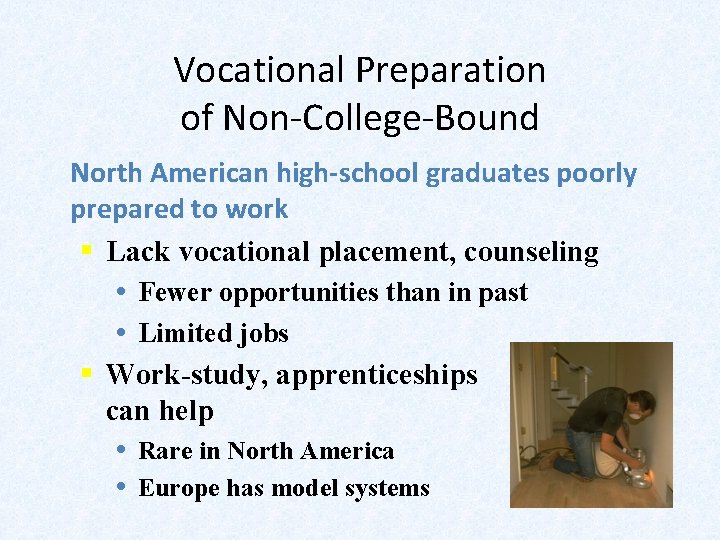 Vocational Preparation of Non-College-Bound

North American high-school graduates poorly prepared to work

- Lack vocational placement, counseling
  - Fewer opportunities than in past
  - Limited jobs
- Work-study, apprenticeships can help
  - Rare in North America
  - Europe has model systems